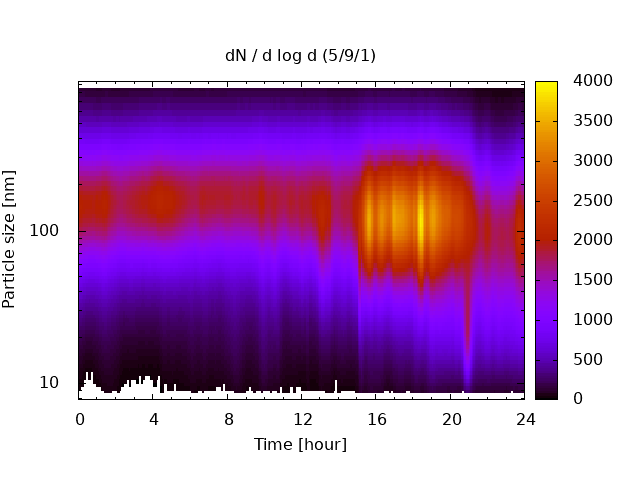 dN / d log d (5/9/1)

Particle size [nm]

100

10

0
4
8
12
16
20
24

Time [hour]

4000
3500
3000
2500
2000
1500
1000
500
0